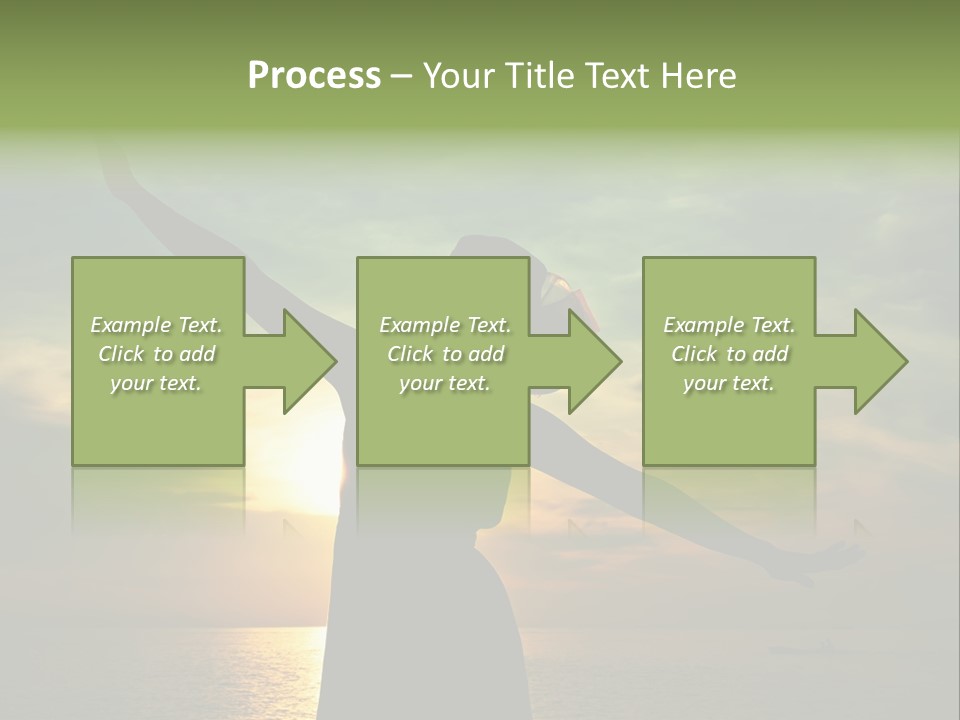 Process – Your Title Text Here

Example Text. Click to add your text.

Example Text. Click to add your text.

Example Text. Click to add your text.